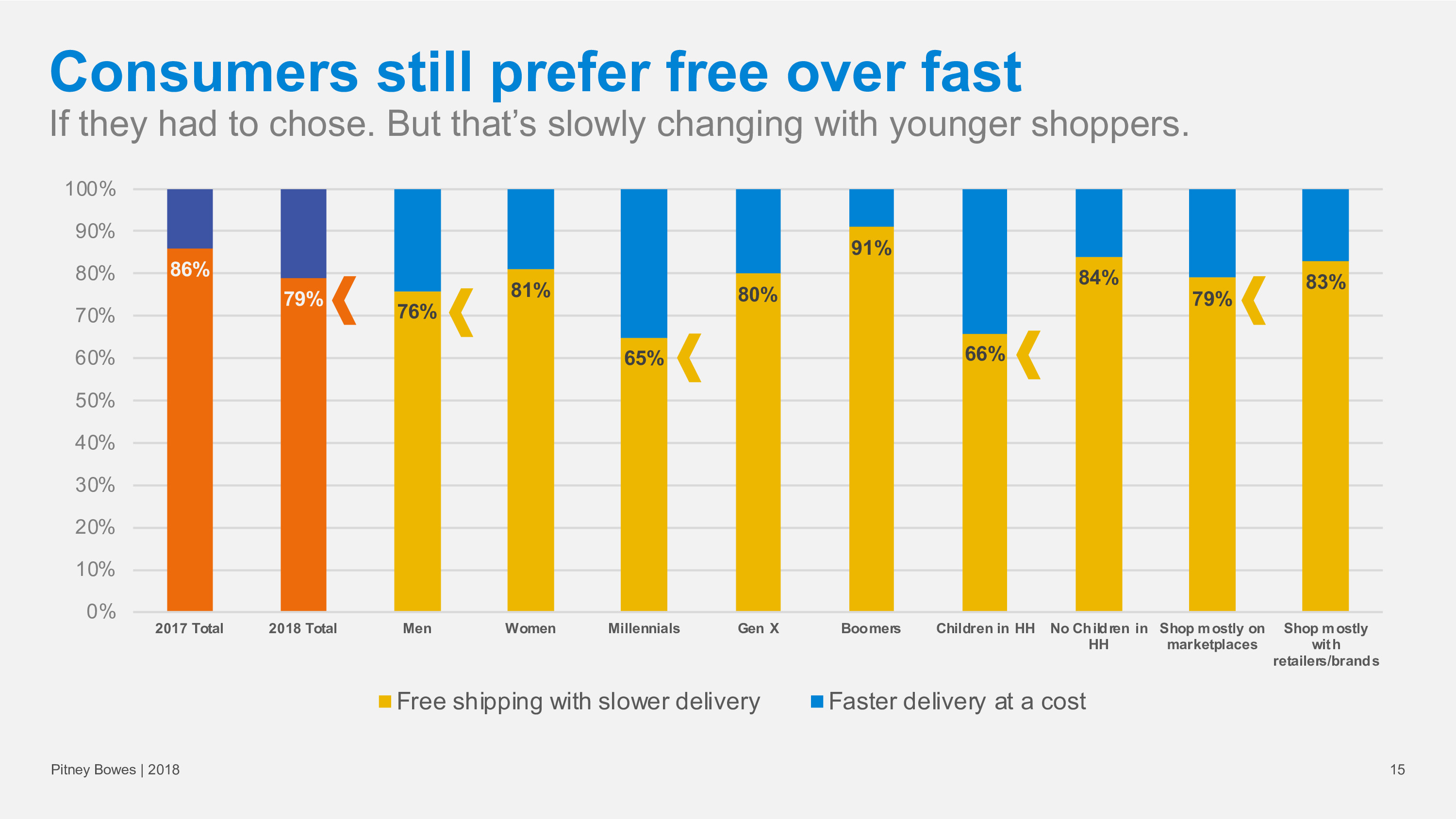 Consumers still prefer free over fast

If they had to chose. But that's slowly changing with younger shoppers.

100%
90%
80%
70%
60%
50%
40%
30%
20%
10%
0%

86%
79%
76%
81%
65%
80%
91%
66%
84%
79%
83%

2017 Total
2018 Total
Men
Women
Millennials
Gen X
Boomers
Children in HH
No Children in HH
Shop mostly on marketplaces
Shop mostly with retailers/brands

Free shipping with slower delivery
Faster delivery at a cost

Pitney Bowes | 2018

15